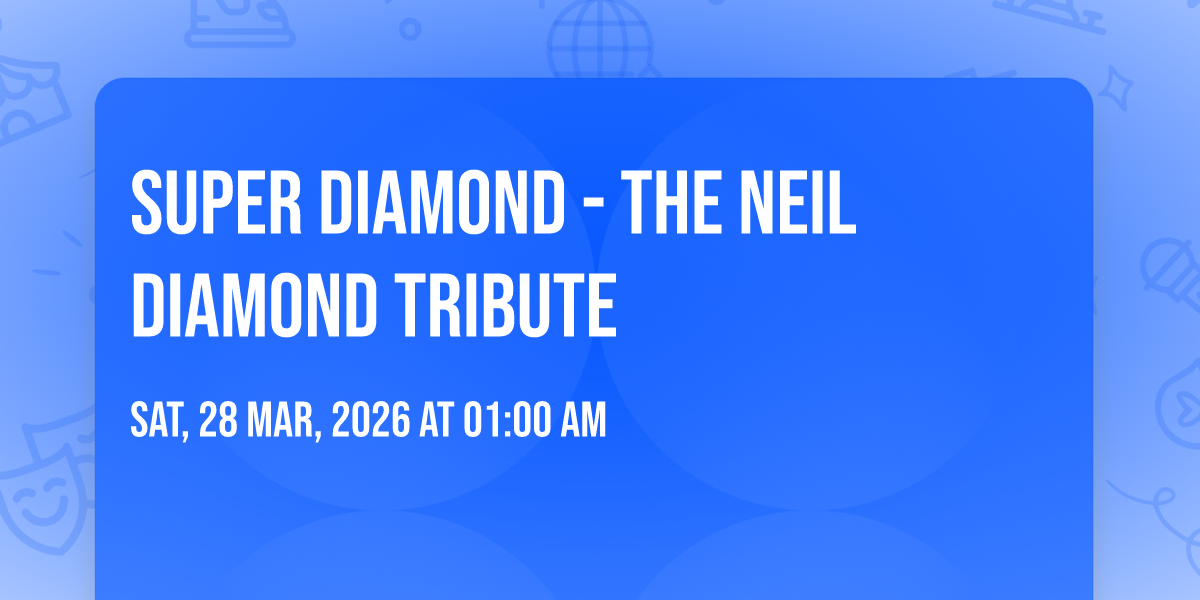 SUPER DIAMOND - THE NEIL DIAMOND TRIBUTE

SAT, 28 MAR, 2026 AT 01:00 AM